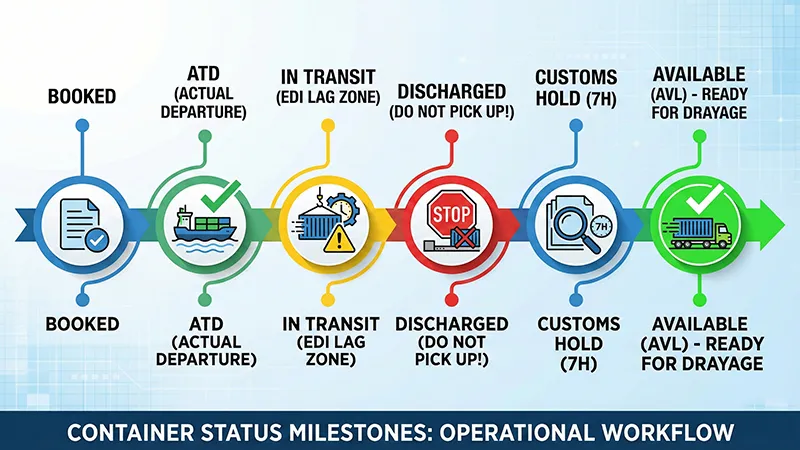 BOOKED

ATD (ACTUAL DEPARTURE)

IN TRANSIT (EDI LAG ZONE)

DISCHARGED (DO NOT PICK UP!)

CUSTOMS HOLD (7H)

AVAILABLE (AVL) - READY FOR DRAYAGE

STOP

7H

BOOKED

ATD (ACTUAL DEPARTURE)

IN TRANSIT (EDI LAG ZONE)

DISCHARGED (DO NOT PICK UP!)

CUSTOMS HOLD (7H)

AVAILABLE (AVL) - READY FOR DRAYAGE

CONTAINER STATUS MILESTONES: OPERATIONAL WORKFLOW